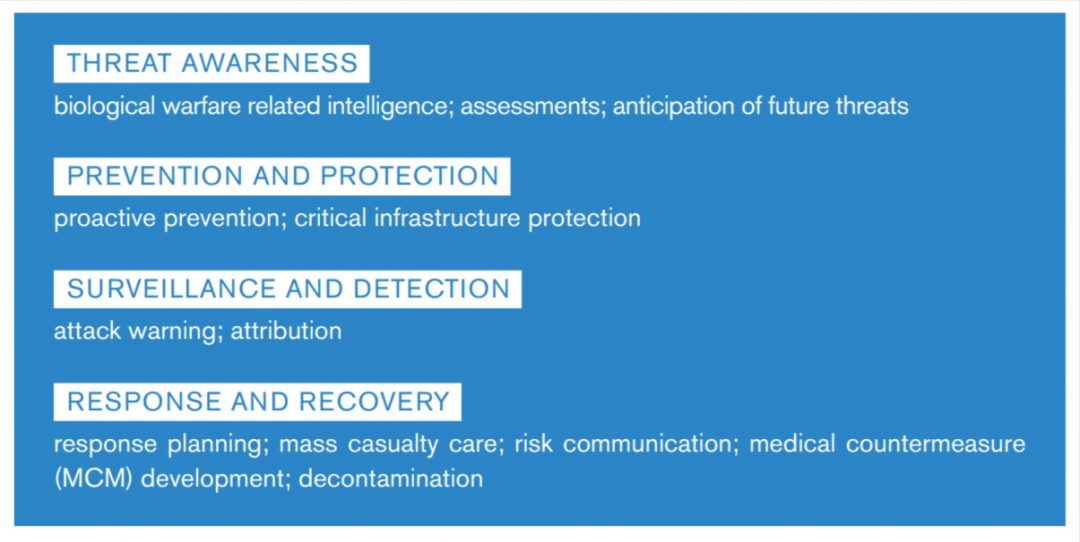 THREAT AWARENESS
biological warfare related intelligence; assessments; anticipation of future threats

PREVENTION AND PROTECTION
proactive prevention; critical infrastructure protection

SURVEILLANCE AND DETECTION
attack warning; attribution

RESPONSE AND RECOVERY
response planning; mass casualty care; risk communication; medical countermeasure (MCM) development; decontamination